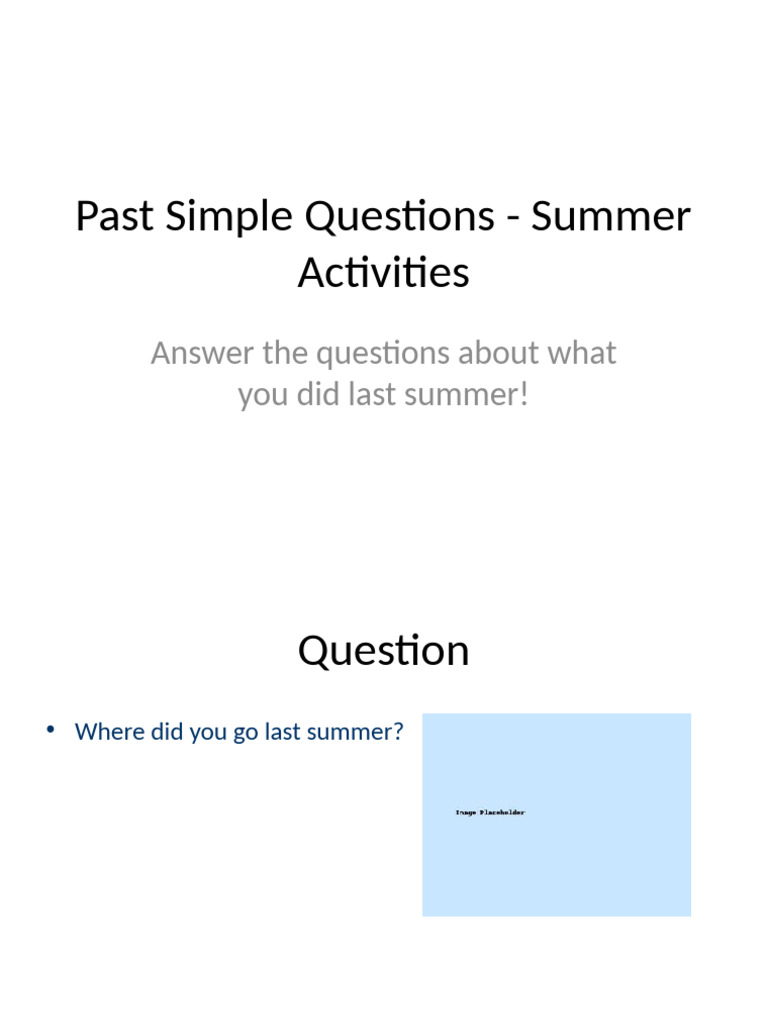 Past Simple Questions - Summer Activities

Answer the questions about what you did last summer!

Question

• Where did you go last summer?

Image Placeholder